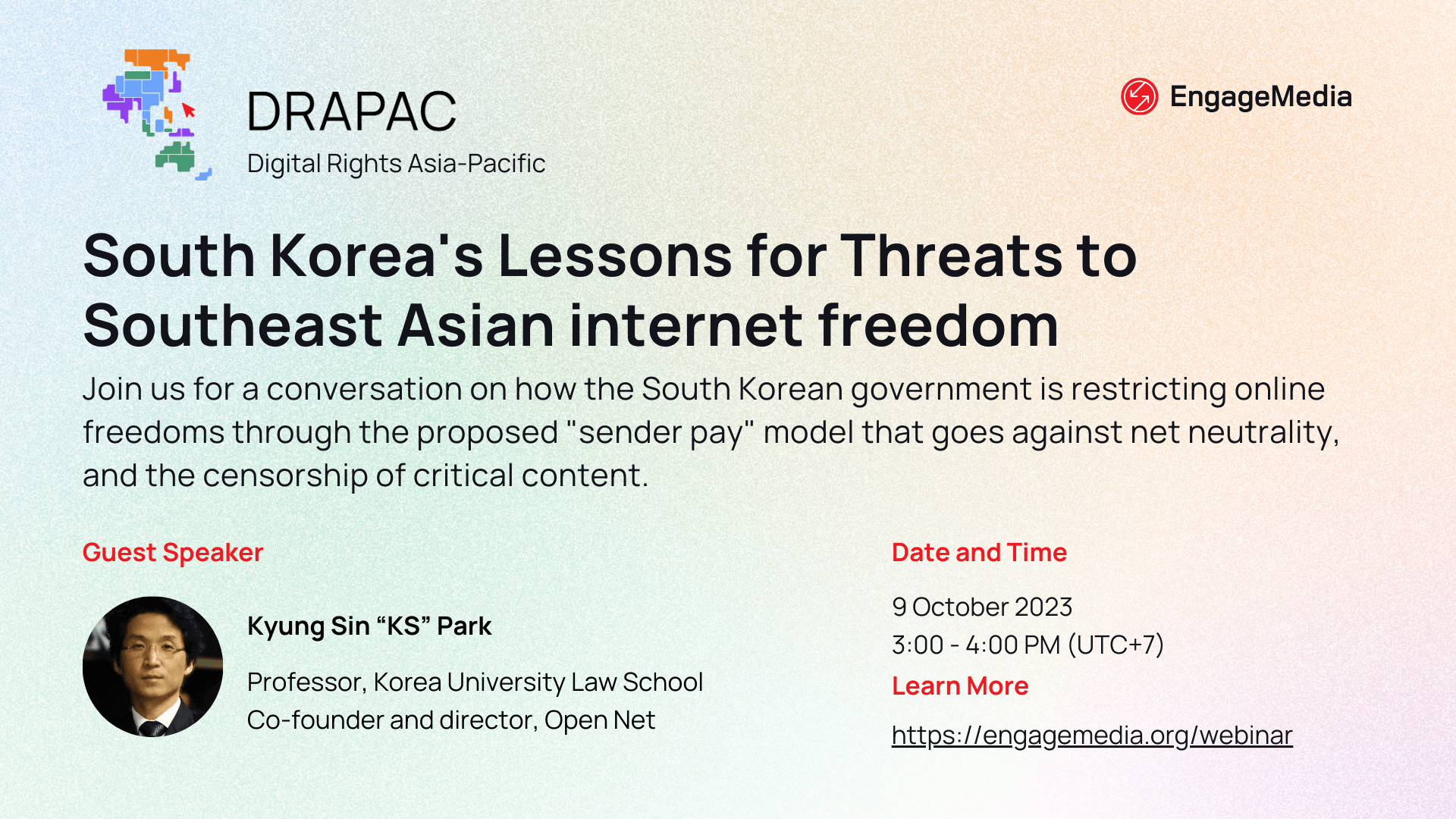 DRAPAC
Digital Rights Asia-Pacific

EngageMedia

South Korea's Lessons for Threats to Southeast Asian internet freedom

Join us for a conversation on how the South Korean government is restricting online freedoms through the proposed "sender pay" model that goes against net neutrality, and the censorship of critical content.

Guest Speaker

Kyung Sin “KS” Park

Professor, Korea University Law School
Co-founder and director, Open Net

Date and Time

9 October 2023
3:00 - 4:00 PM (UTC+7)

Learn More

https://engagemedia.org/webinar